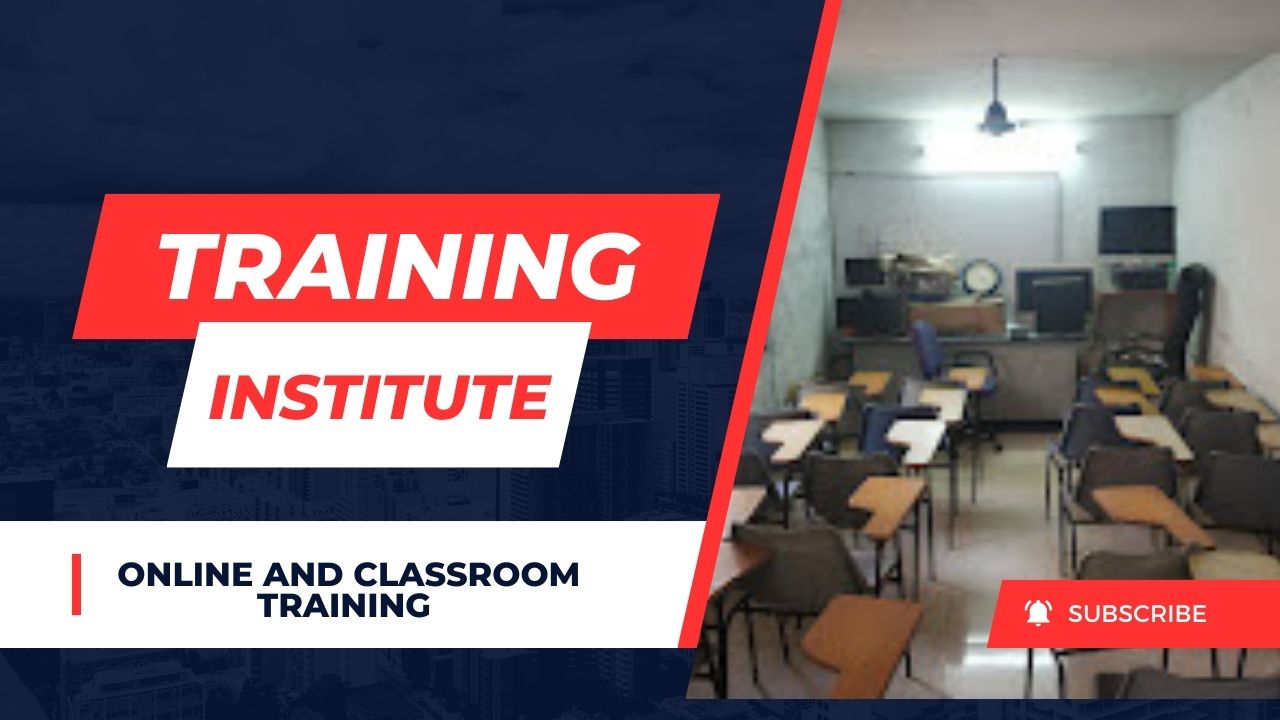 TRAINING

INSTITUTE

ONLINE AND CLASSROOM TRAINING

SUBSCRIBE